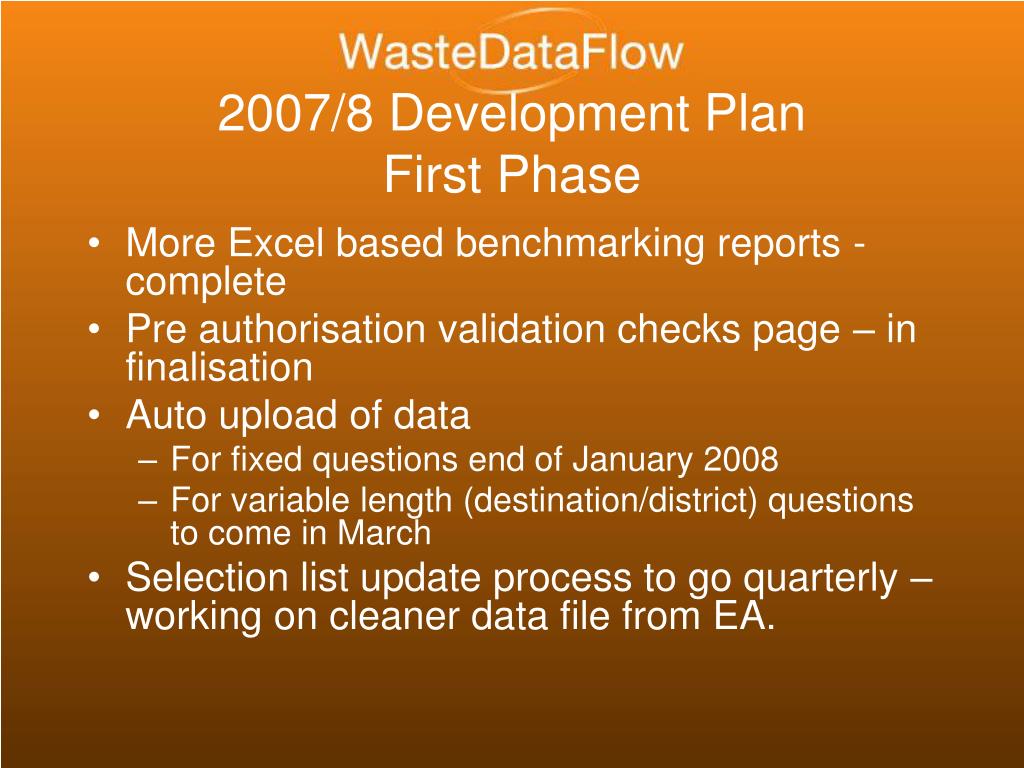 WasteDataFlow
2007/8 Development Plan
First Phase

• More Excel based benchmarking reports - complete
• Pre authorisation validation checks page – in finalisation
• Auto upload of data
  – For fixed questions end of January 2008
  – For variable length (destination/district) questions to come in March
• Selection list update process to go quarterly – working on cleaner data file from EA.